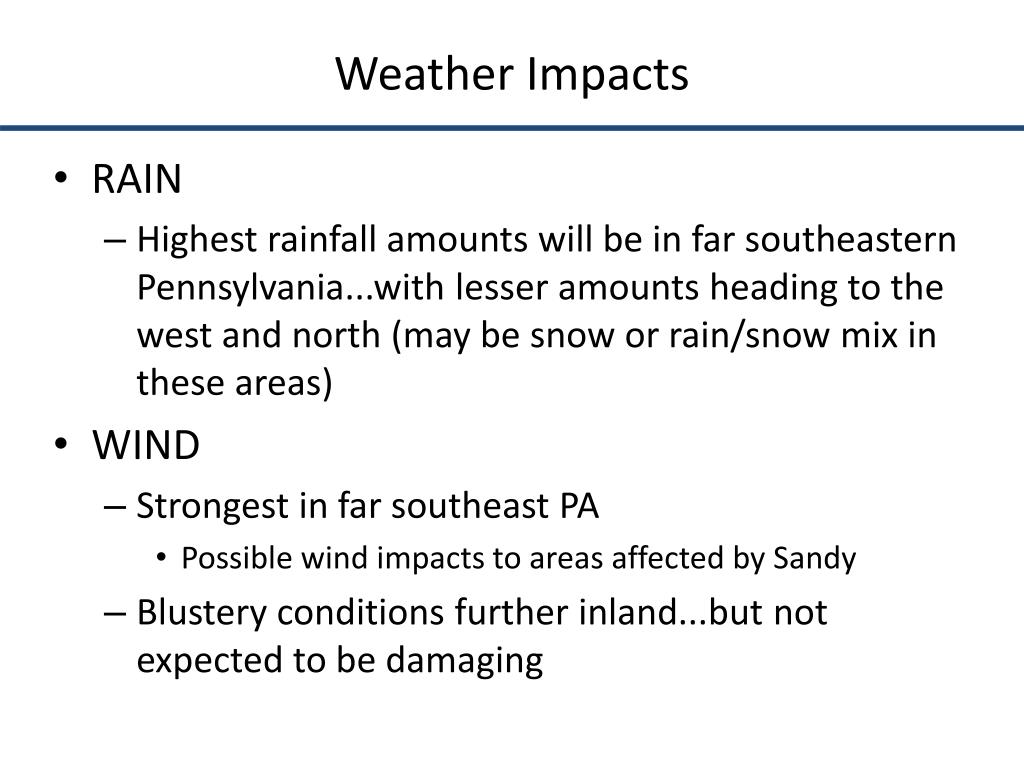 Weather Impacts

• RAIN
– Highest rainfall amounts will be in far southeastern Pennsylvania...with lesser amounts heading to the west and north (may be snow or rain/snow mix in these areas)
• WIND
– Strongest in far southeast PA
• Possible wind impacts to areas affected by Sandy
– Blustery conditions further inland...but not expected to be damaging